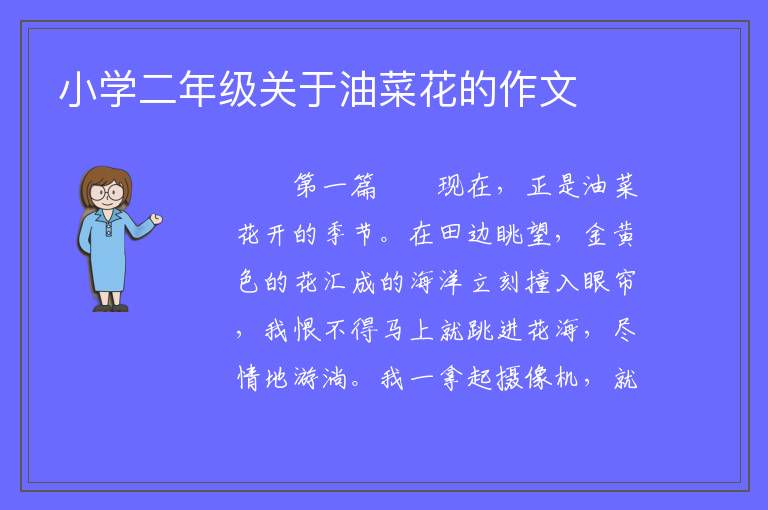 小学二年级关于油菜花的作文

第一篇　　现在，正是油菜花开的季节。在田边眺望，金黄色的花汇成的海洋立刻撞入眼帘，我恨不得马上就跳进花海，尽情地游淌。我一拿起摄像机，就